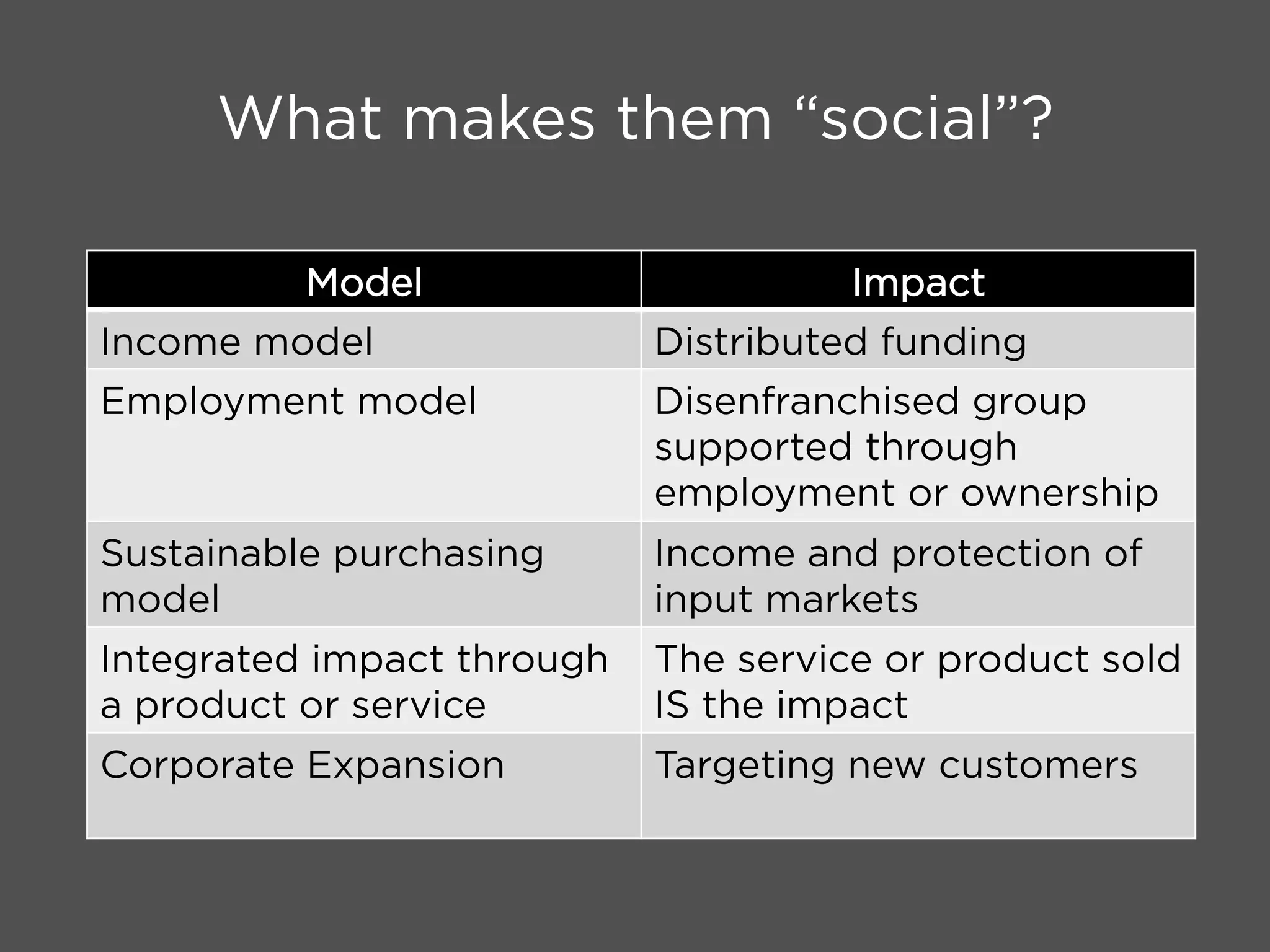 What makes them “social”?

| Model | Impact |
|---|---|
| Income model | Distributed funding |
| Employment model | Disenfranchised group supported through employment or ownership |
| Sustainable purchasing model | Income and protection of input markets |
| Integrated impact through a product or service | The service or product sold IS the impact |
| Corporate Expansion | Targeting new customers |